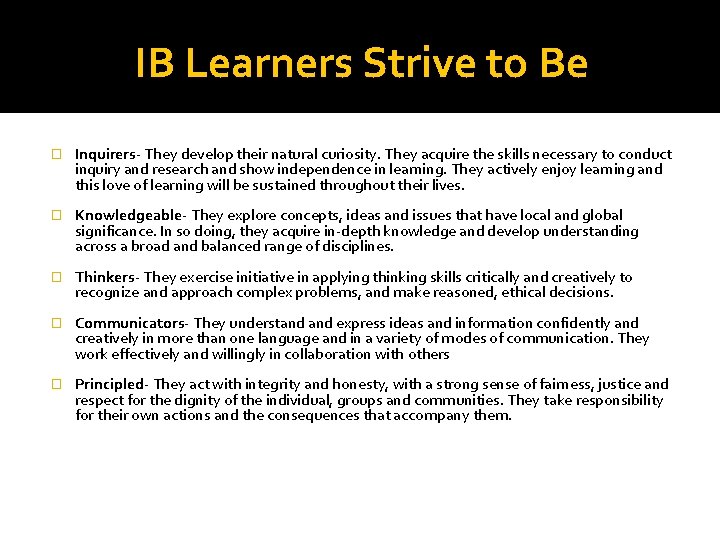 IB Learners Strive to Be

Inquirers- They develop their natural curiosity. They acquire the skills necessary to conduct inquiry and research and show independence in learning. They actively enjoy learning and this love of learning will be sustained throughout their lives.

Knowledgeable- They explore concepts, ideas and issues that have local and global significance. In so doing, they acquire in-depth knowledge and develop understanding across a broad and balanced range of disciplines.

Thinkers- They exercise initiative in applying thinking skills critically and creatively to recognize and approach complex problems, and make reasoned, ethical decisions.

Communicators- They understand and express ideas and information confidently and creatively in more than one language and in a variety of modes of communication. They work effectively and willingly in collaboration with others

Principled- They act with integrity and honesty, with a strong sense of fairness, justice and respect for the dignity of the individual, groups and communities. They take responsibility for their own actions and the consequences that accompany them.